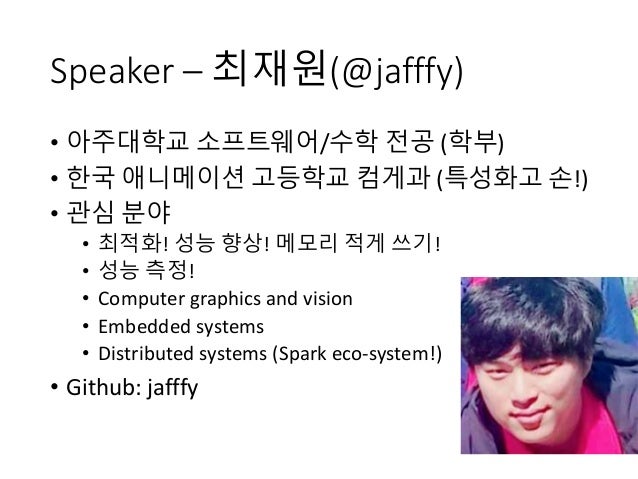 Speaker – 최재원(@jafffy)

• 아주대학교 소프트웨어/수학 전공 (학부)
• 한국 애니메이션 고등학교 컴게과 (특성화고 손!)
• 관심 분야
  • 최적화! 성능 향상! 메모리 적게 쓰기!
  • 성능 측정!
  • Computer graphics and vision
  • Embedded systems
  • Distributed systems (Spark eco-system!)
• Github: jafffy